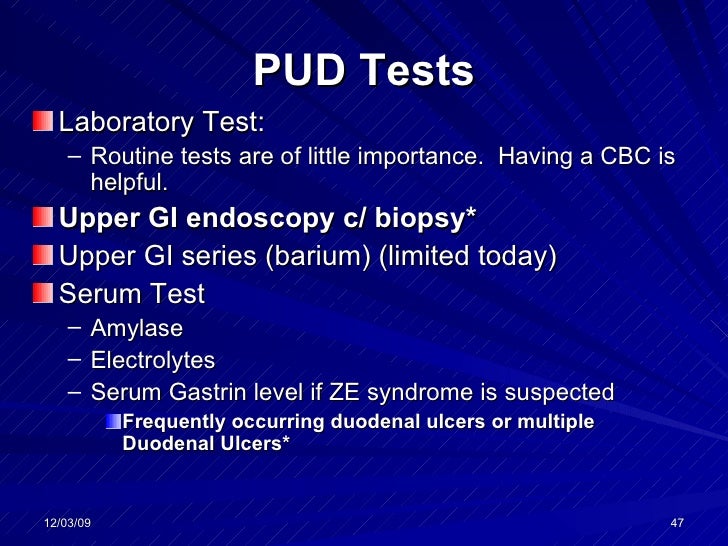 PUD Tests

Laboratory Test:

– Routine tests are of little importance. Having a CBC is helpful.

Upper GI endoscopy c/ biopsy*

Upper GI series (barium) (limited today)

Serum Test

– Amylase

– Electrolytes

– Serum Gastrin level if ZE syndrome is suspected

Frequently occurring duodenal ulcers or multiple Duodenal Ulcers*

12/03/09

47